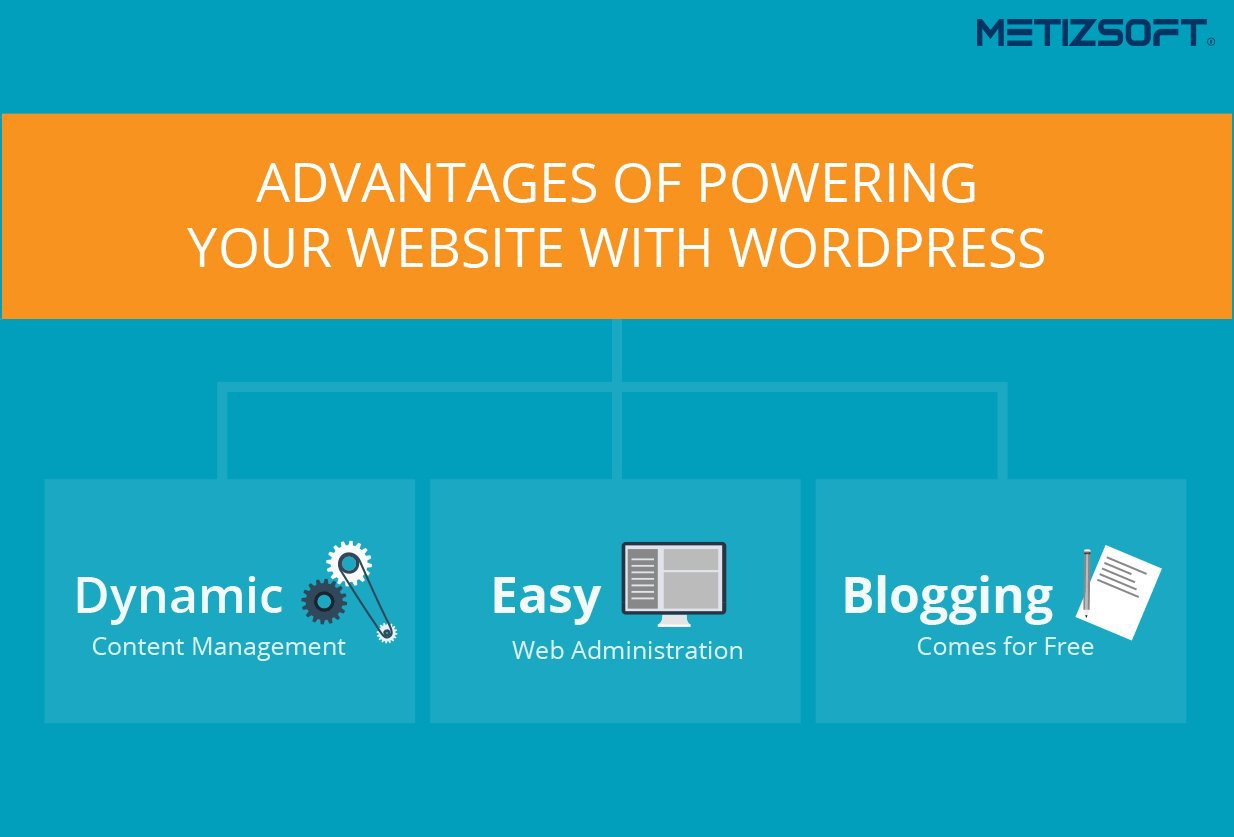 METIZSOFT®

ADVANTAGES OF POWERING YOUR WEBSITE WITH WORDPRESS

Dynamic
Content Management

Easy
Web Administration

Blogging
Comes for Free